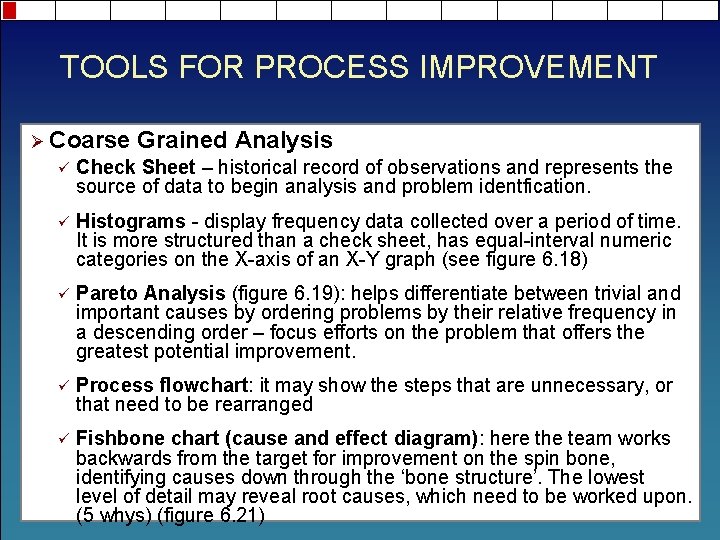 TOOLS FOR PROCESS IMPROVEMENT

➢ Coarse Grained Analysis

✓ Check Sheet – historical record of observations and represents the source of data to begin analysis and problem identfication.

✓ Histograms - display frequency data collected over a period of time. It is more structured than a check sheet, has equal-interval numeric categories on the X-axis of an X-Y graph (see figure 6.18)

✓ Pareto Analysis (figure 6.19): helps differentiate between trivial and important causes by ordering problems by their relative frequency in a descending order – focus efforts on the problem that offers the greatest potential improvement.

✓ Process flowchart: it may show the steps that are unnecessary, or that need to be rearranged

✓ Fishbone chart (cause and effect diagram): here the team works backwards from the target for improvement on the spin bone, identifying causes down through the 'bone structure'. The lowest level of detail may reveal root causes, which need to be worked upon. (5 whys) (figure 6.21)